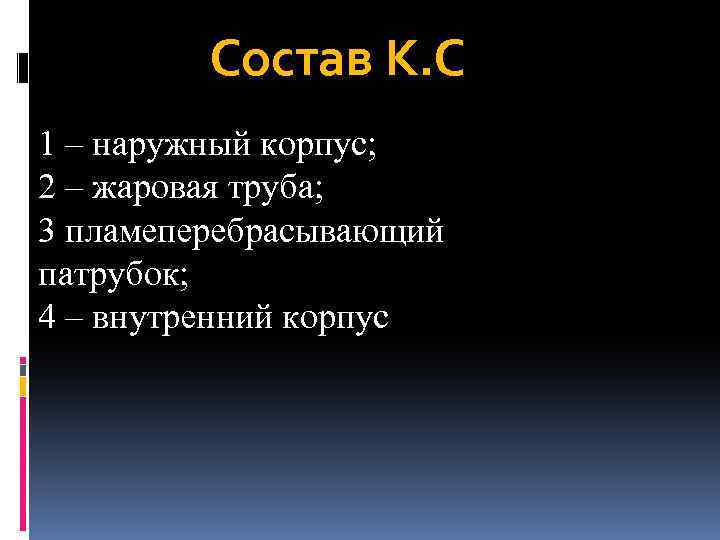 Состав К.С

1 – наружный корпус;
2 – жаровая труба;
3 пламеперебрасывающий патрубок;
4 – внутренний корпус